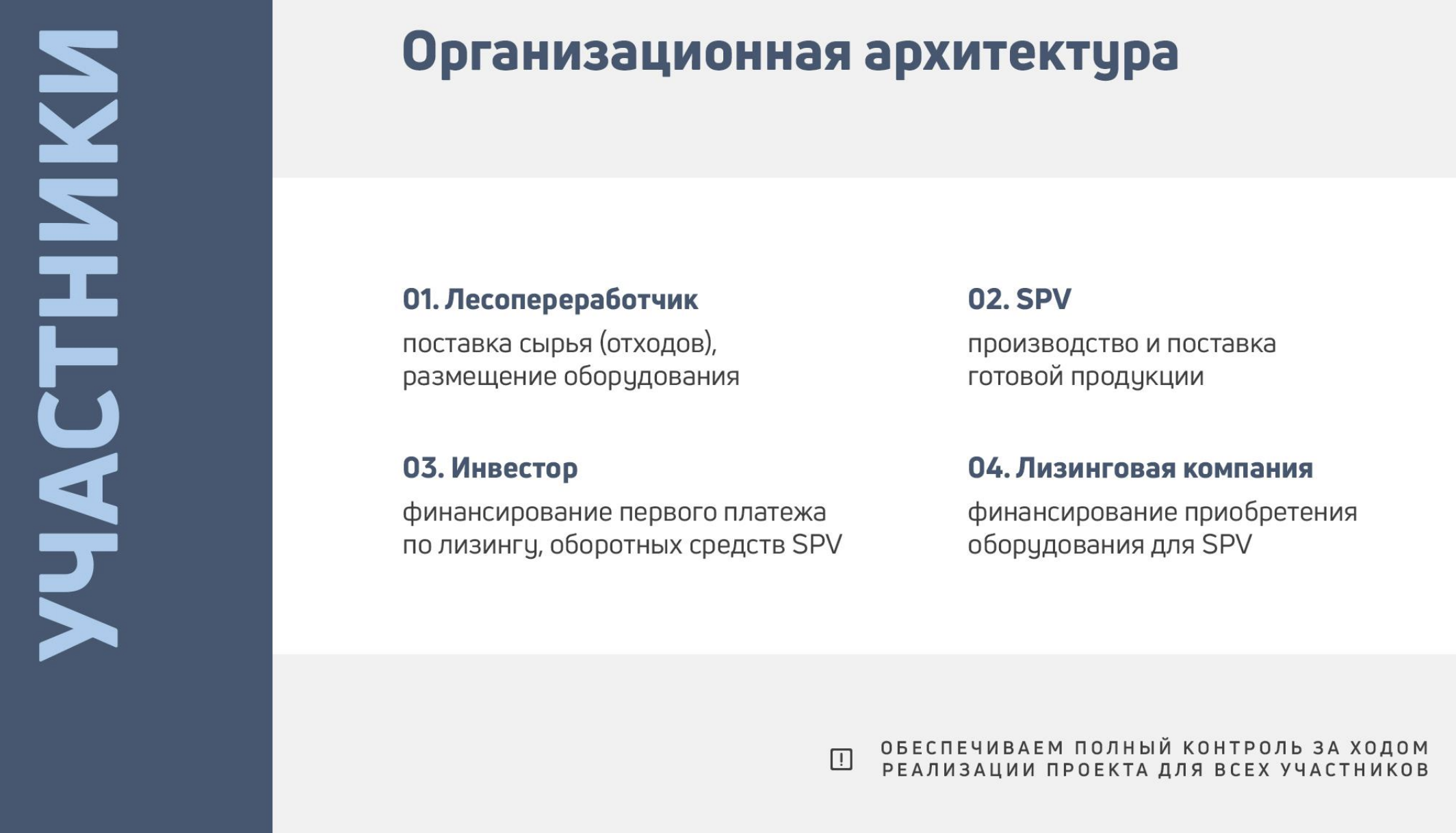 УЧАСТНИКИ

Организационная архитектура

01. Лесопереработчик
поставка сырья (отходов), размещение оборудования

02. SPV
производство и поставка готовой продукции

03. Инвестор
финансирование первого платежа по лизингу, оборотных средств SPV

04. Лизинговая компания
финансирование приобретения оборудования для SPV

!
ОБЕСПЕЧИВАЕМ ПОЛНЫЙ КОНТРОЛЬ ЗА ХОДОМ РЕАЛИЗАЦИИ ПРОЕКТА ДЛЯ ВСЕХ УЧАСТНИКОВ